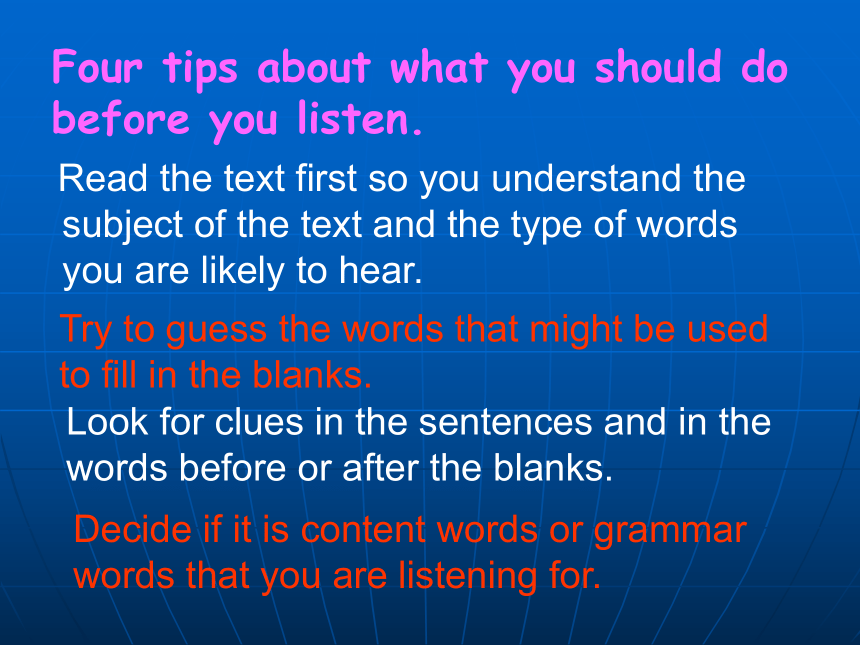 Four tips about what you should do before you listen.

Read the text first so you understand the subject of the text and the type of words you are likely to hear.

Try to guess the words that might be used to fill in the blanks.

Look for clues in the sentences and in the words before or after the blanks.

Decide if it is content words or grammar words that you are listening for.